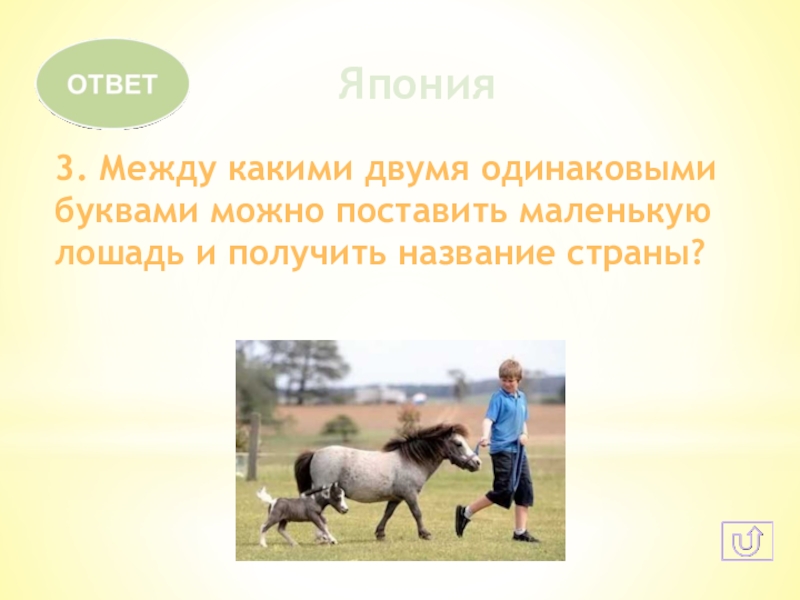 ОТВЕТ

Япония

3. Между какими двумя одинаковыми буквами можно поставить маленькую лошадь и получить название страны?